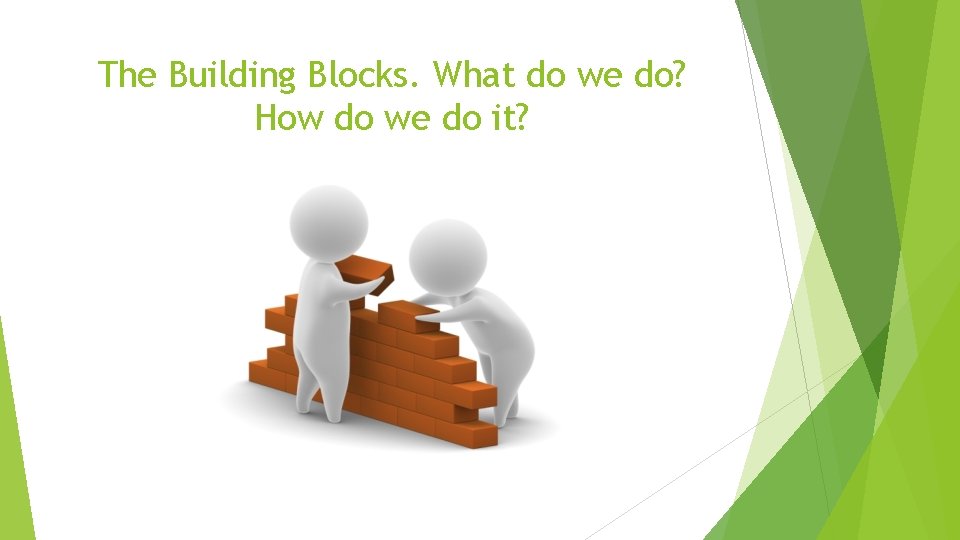 The Building Blocks. What do we do? How do we do it?